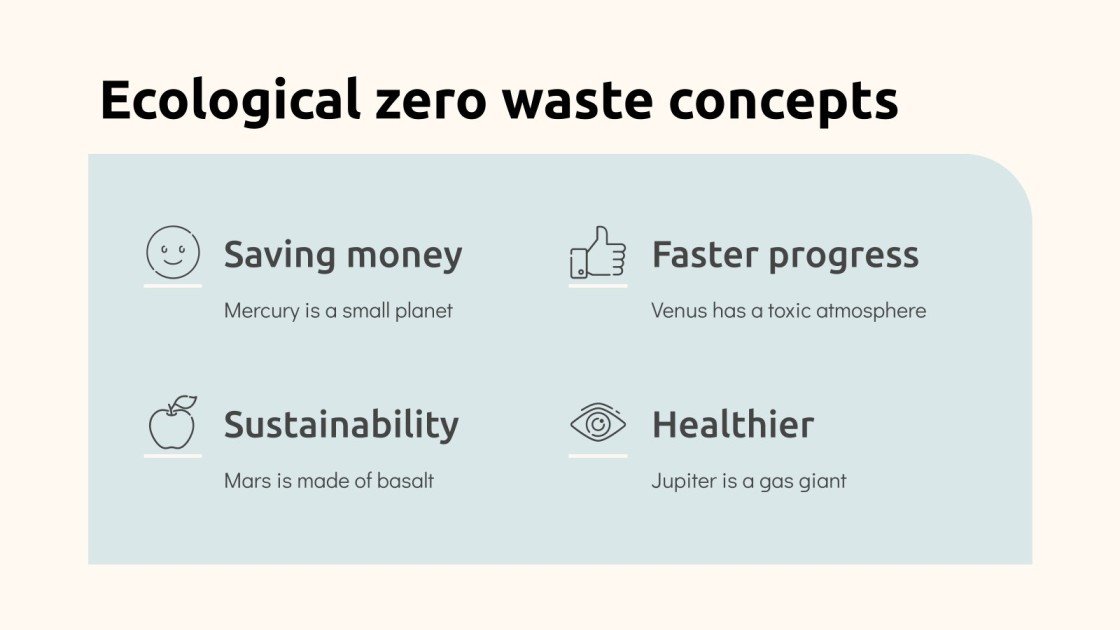 Ecological zero waste concepts

Saving money

Mercury is a small planet

Faster progress

Venus has a toxic atmosphere

Sustainability

Mars is made of basalt

Healthier

Jupiter is a gas giant